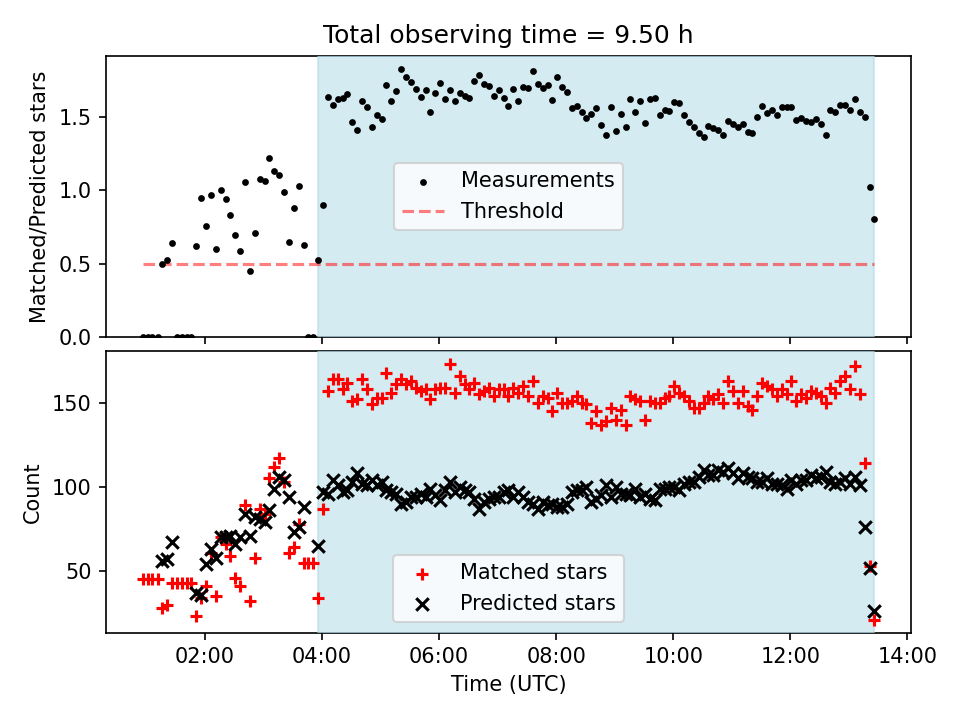 Total observing time = 9.50 h

Matched/Predicted stars

1.5
1.0
0.5
0.0

Measurements
Threshold

Count

150
100
50

Matched stars
Predicted stars

02:00
04:00
06:00
08:00
10:00
12:00
14:00

Time (UTC)